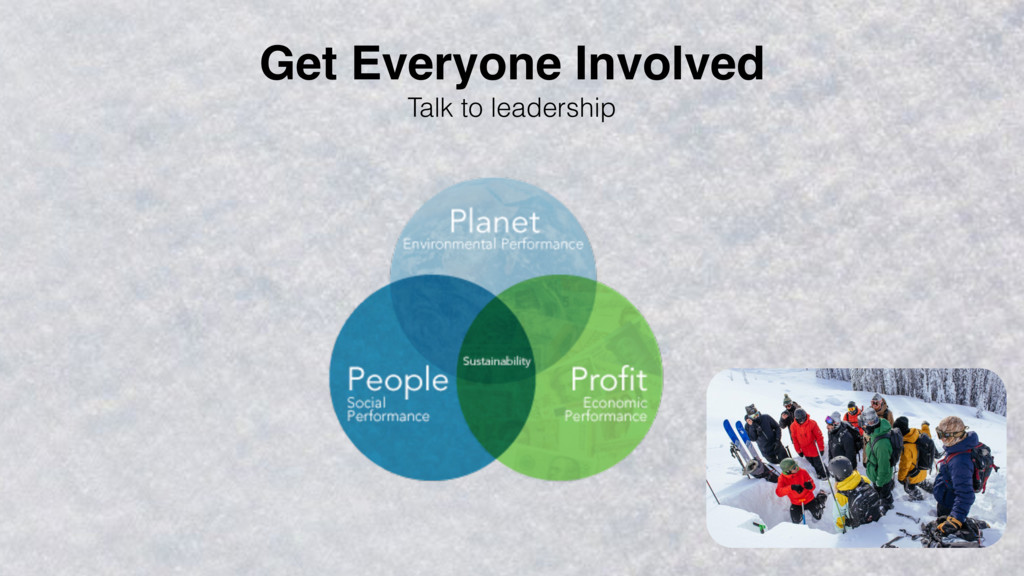 Get Everyone Involved

Talk to leadership

Planet
Environmental Performance

People
Social
Performance

Sustainability

Profit
Economic
Performance